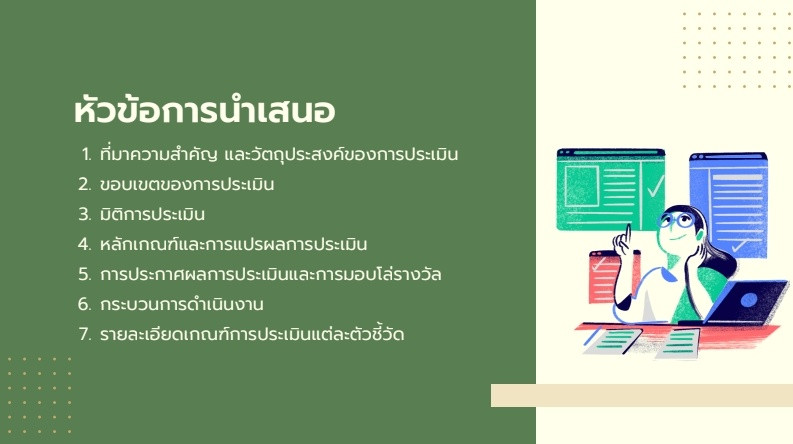 หัวข้อการนำเสนอ

1. ที่มาความสำคัญ และวัตถุประสงค์ของการประเมิน
2. ขอบเขตของการประเมิน
3. มิติการประเมิน
4. หลักเกณฑ์และการแปรผลการประเมิน
5. การประกาศผลการประเมินและการมอบโล่รางวัล
6. กระบวนการดำเนินงาน
7. รายละเอียดเกณฑ์การประเมินแต่ละตัวชี้วัด